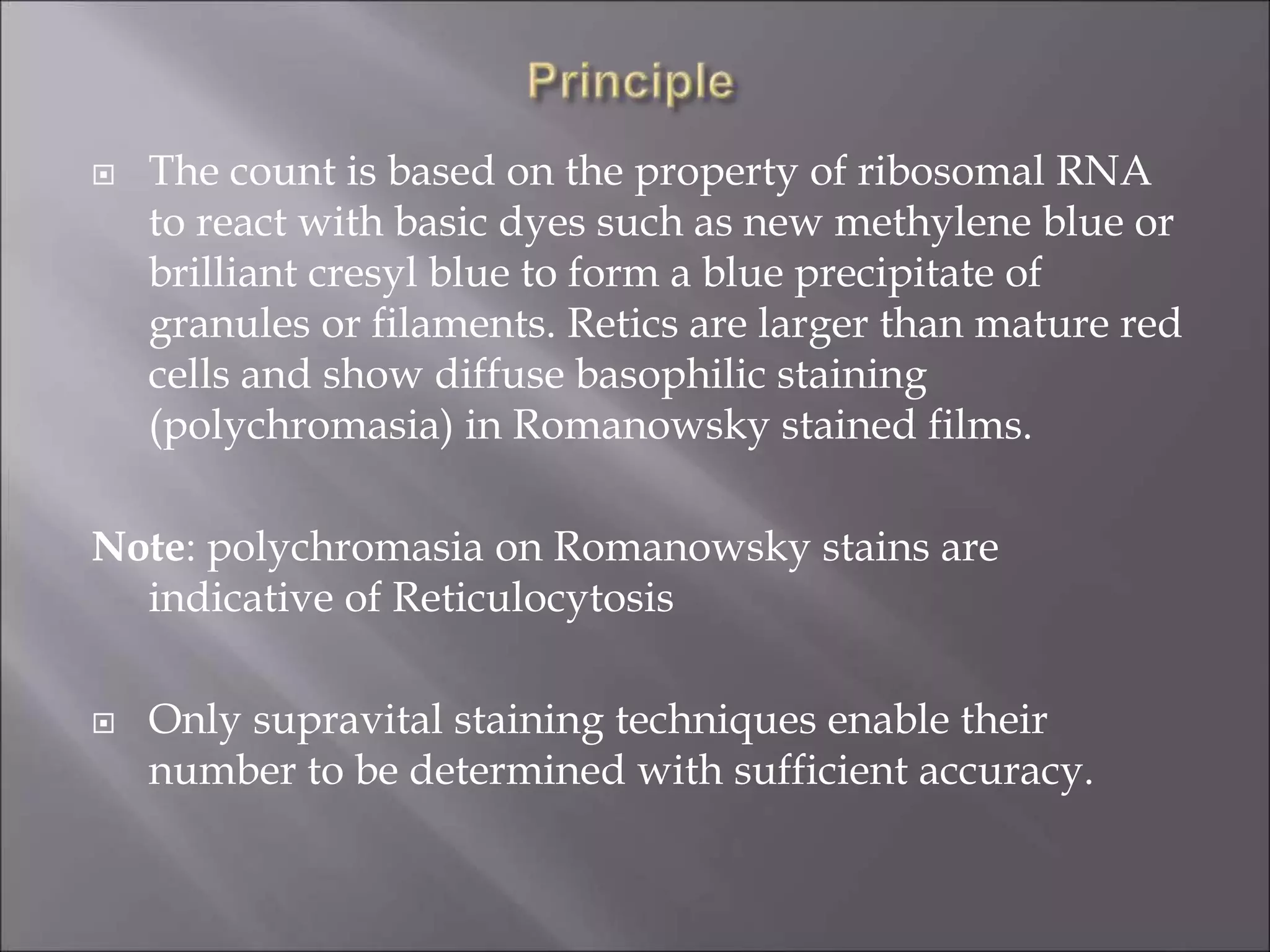 Principle

The count is based on the property of ribosomal RNA to react with basic dyes such as new methylene blue or brilliant cresyl blue to form a blue precipitate of granules or filaments. Retics are larger than mature red cells and show diffuse basophilic staining (polychromasia) in Romanowsky stained films.

Note: polychromasia on Romanowsky stains are indicative of Reticulocytosis

Only supravital staining techniques enable their number to be determined with sufficient accuracy.